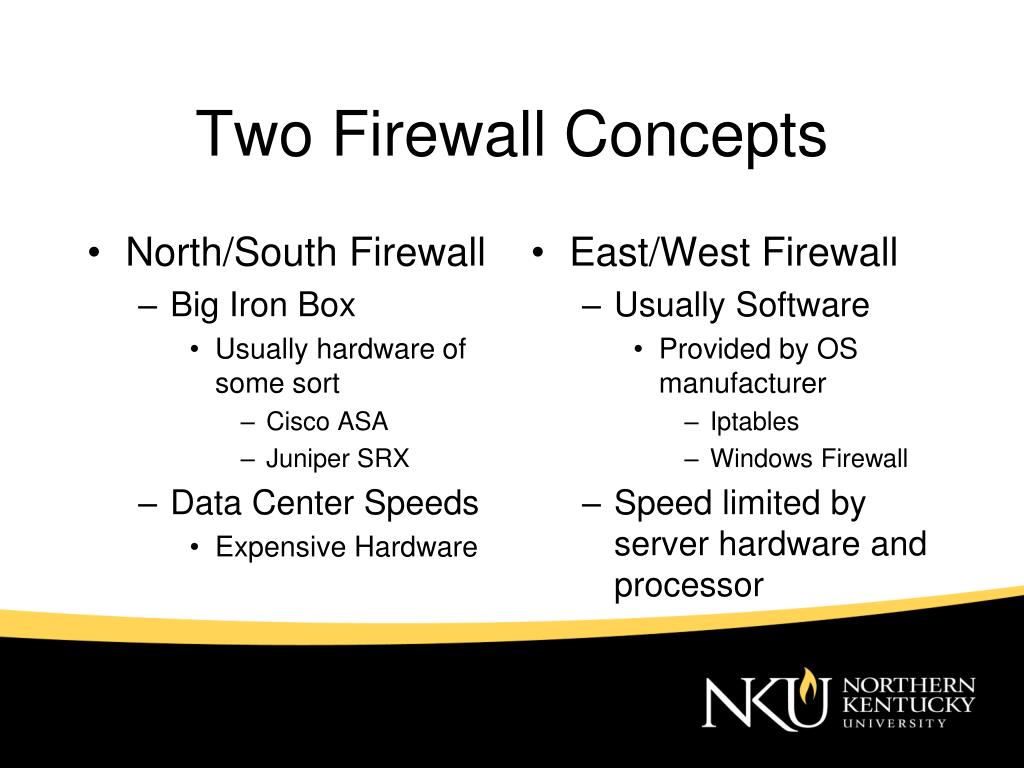 Two Firewall Concepts

• North/South Firewall
– Big Iron Box
• Usually hardware of some sort
– Cisco ASA
– Juniper SRX
– Data Center Speeds
• Expensive Hardware

• East/West Firewall
– Usually Software
• Provided by OS manufacturer
– Iptables
– Windows Firewall
– Speed limited by server hardware and processor

NKU NORTHERN KENTUCKY UNIVERSITY